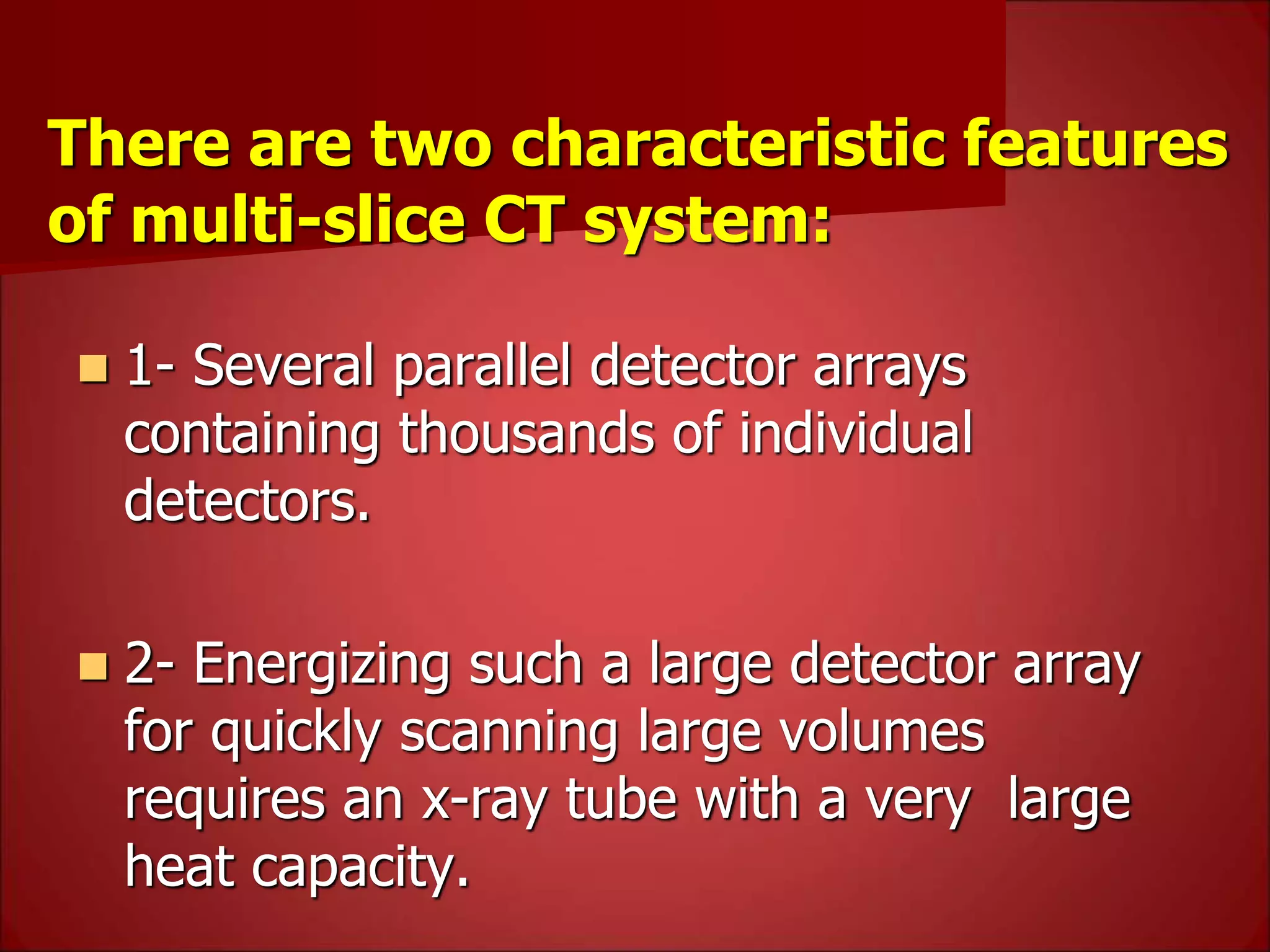 There are two characteristic features of multi-slice CT system:

1- Several parallel detector arrays containing thousands of individual detectors.

2- Energizing such a large detector array for quickly scanning large volumes requires an x-ray tube with a very  large heat capacity.